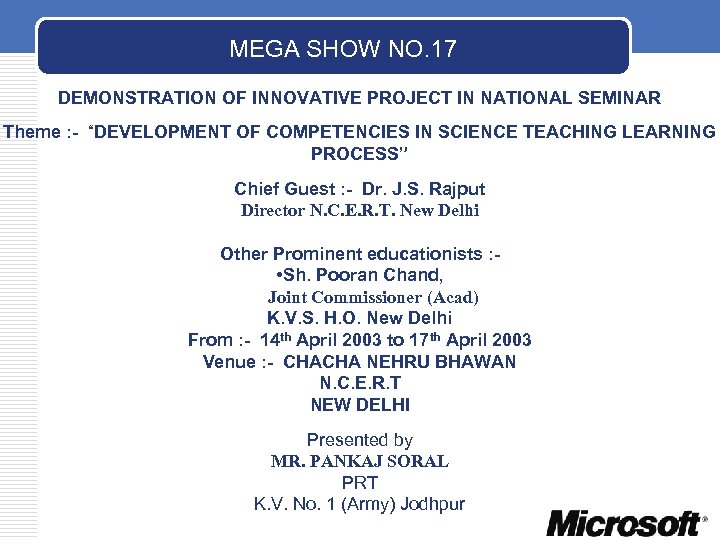 MEGA SHOW NO.17

DEMONSTRATION OF INNOVATIVE PROJECT IN NATIONAL SEMINAR

Theme :- “DEVELOPMENT OF COMPETENCIES IN SCIENCE TEACHING LEARNING PROCESS”

Chief Guest :- Dr. J.S. Rajput
Director N.C.E.R.T. New Delhi

Other Prominent educationists :-
•Sh. Pooran Chand,
Joint Commissioner (Acad)
K.V.S. H.O. New Delhi
From :- 14$^{th}$ April 2003 to 17$^{th}$ April 2003
Venue :- CHACHA NEHRU BHAWAN
N.C.E.R.T
NEW DELHI

Presented by
MR. PANKAJ SORAL
PRT
K.V. No. 1 (Army) Jodhpur

Microsoft®